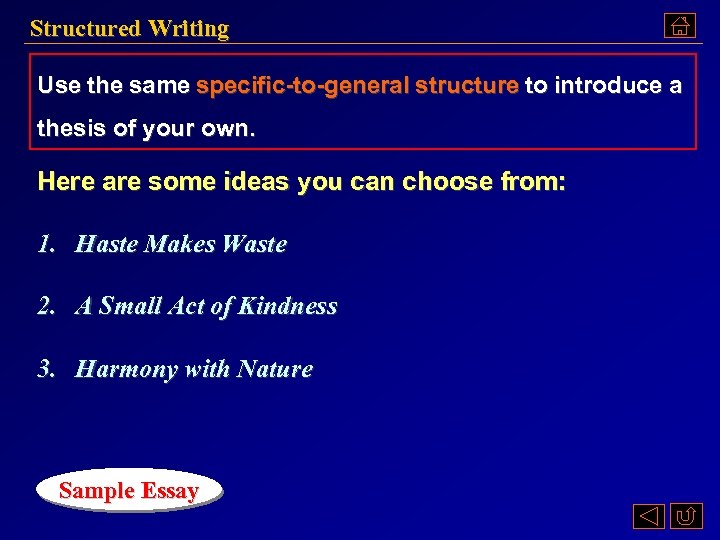 Structured Writing

Use the same specific-to-general structure to introduce a thesis of your own.

Here are some ideas you can choose from:

1. Haste Makes Waste

2. A Small Act of Kindness

3. Harmony with Nature

Sample Essay